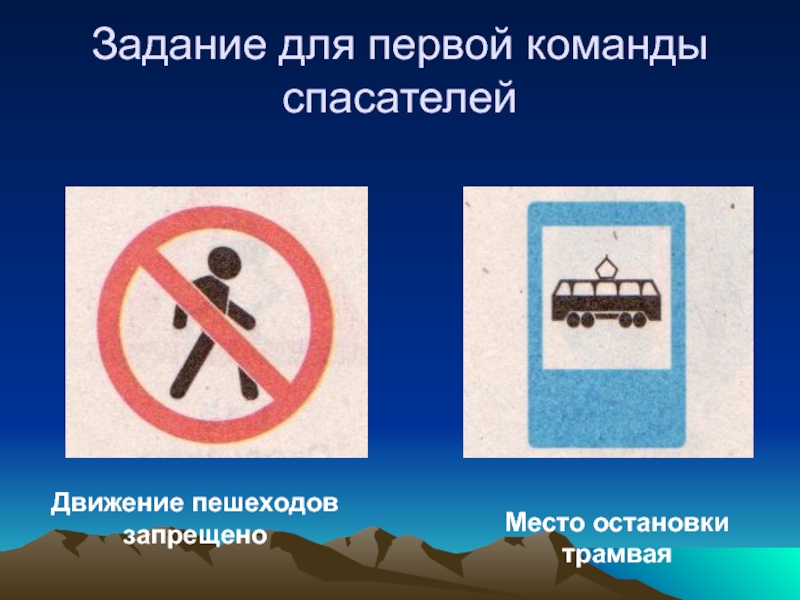 Задание для первой команды спасателей

Движение пешеходов запрещено

Место остановки трамвая